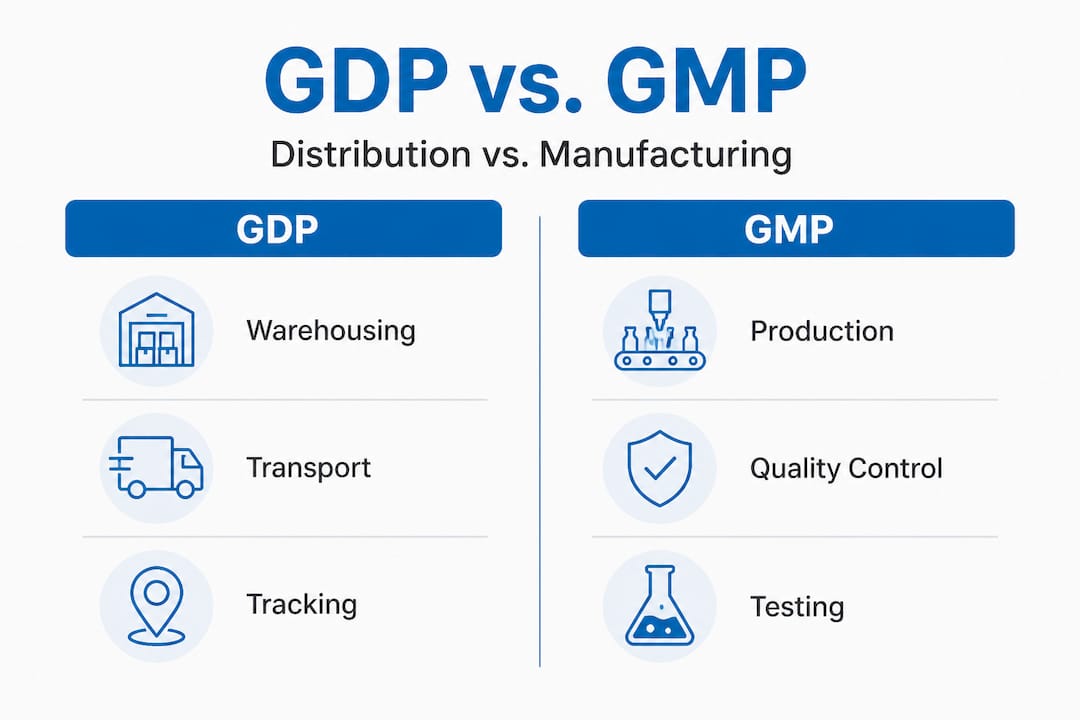 GDP vs. GMP

Distribution vs. Manufacturing

GDP

Warehousing

Transport

Tracking

GMP

Production

Quality Control

Testing